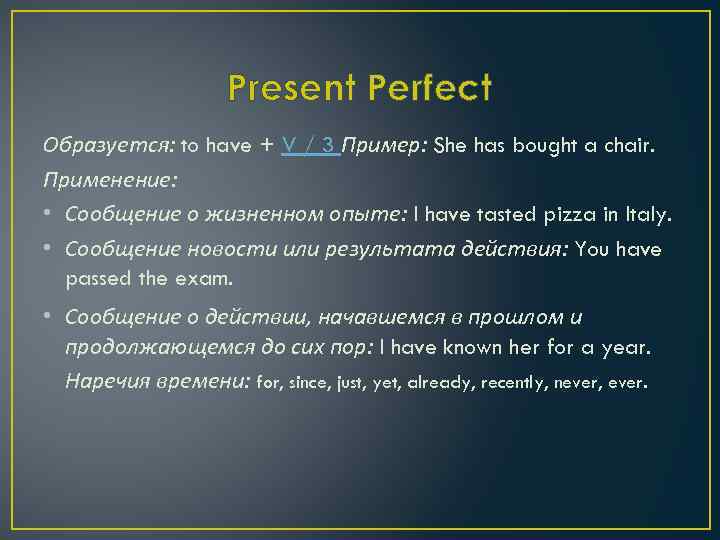 Present Perfect

Образуется: to have + V / 3 Пример: She has bought a chair.

Применение:

• Сообщение о жизненном опыте: I have tasted pizza in Italy.

• Сообщение новости или результата действия: You have passed the exam.

• Сообщение о действии, начавшемся в прошлом и продолжающемся до сих пор: I have known her for a year.

Наречия времени: for, since, just, yet, already, recently, never, ever.